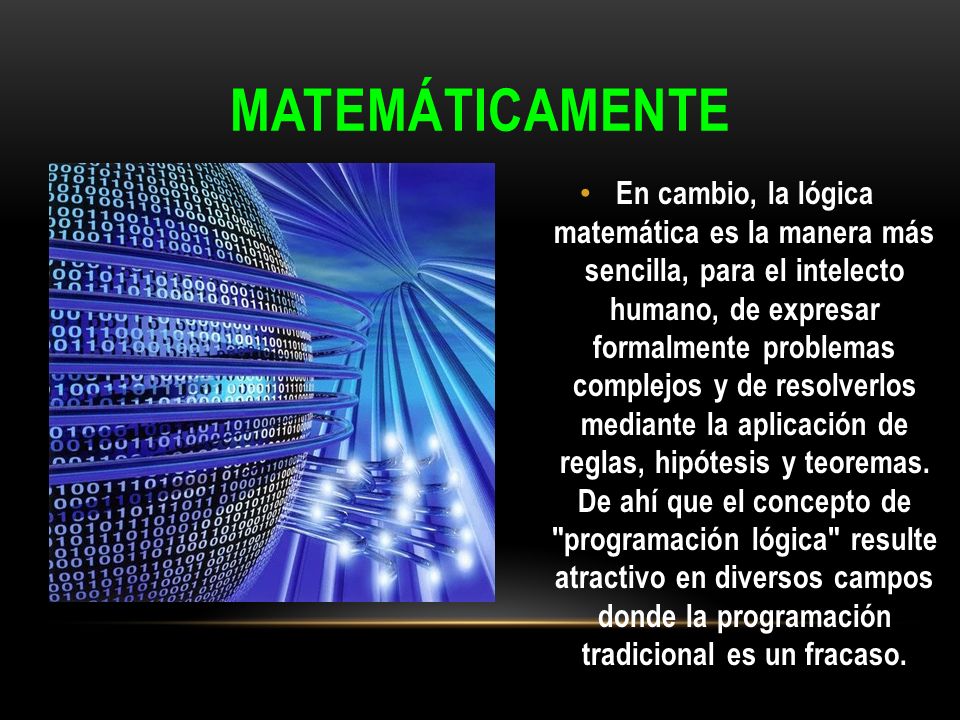 MATEMÁTICAMENTE

• En cambio, la lógica matemática es la manera más sencilla, para el intelecto humano, de expresar formalmente problemas complejos y de resolverlos mediante la aplicación de reglas, hipótesis y teoremas. De ahí que el concepto de "programación lógica" resulte atractivo en diversos campos donde la programación tradicional es un fracaso.